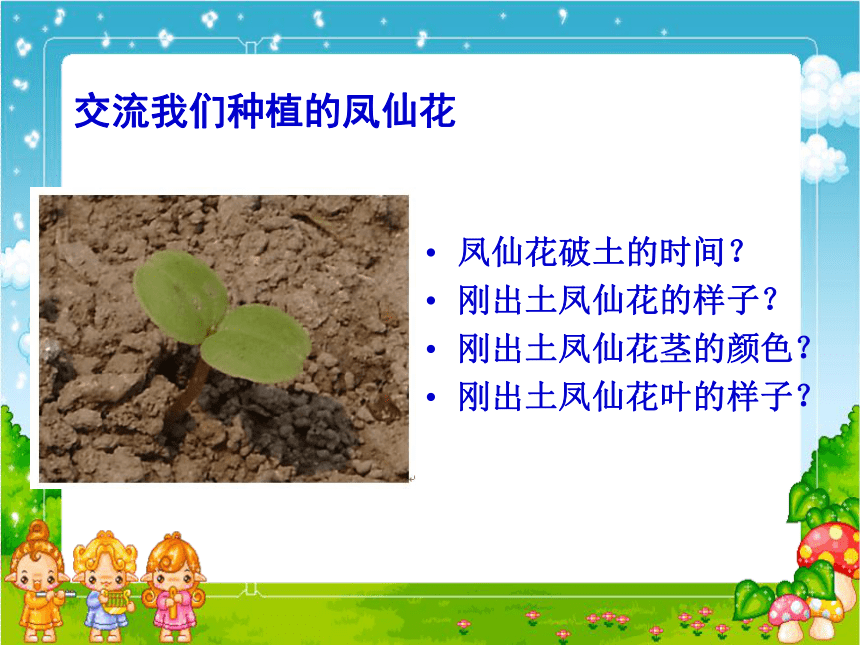 交流我们种植的凤仙花

• 凤仙花破土的时间？
• 刚出土凤仙花的样子？
• 刚出土凤仙花茎的颜色？
• 刚出土凤仙花叶的样子？